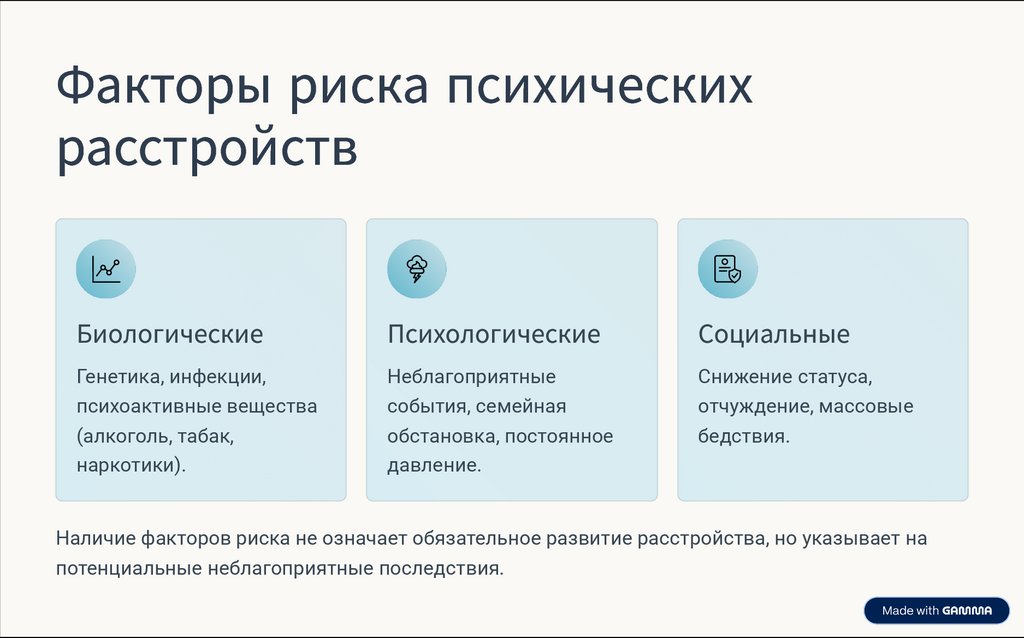 Факторы риска психических расстройств

Биологические

Генетика, инфекции, психоактивные вещества (алкоголь, табак, наркотики).

Психологические

Неблагоприятные события, семейная обстановка, постоянное давление.

Социальные

Снижение статуса, отчуждение, массовые бедствия.

Наличие факторов риска не означает обязательное развитие расстройства, но указывает на потенциальные неблагоприятные последствия.

Made with GAMMA